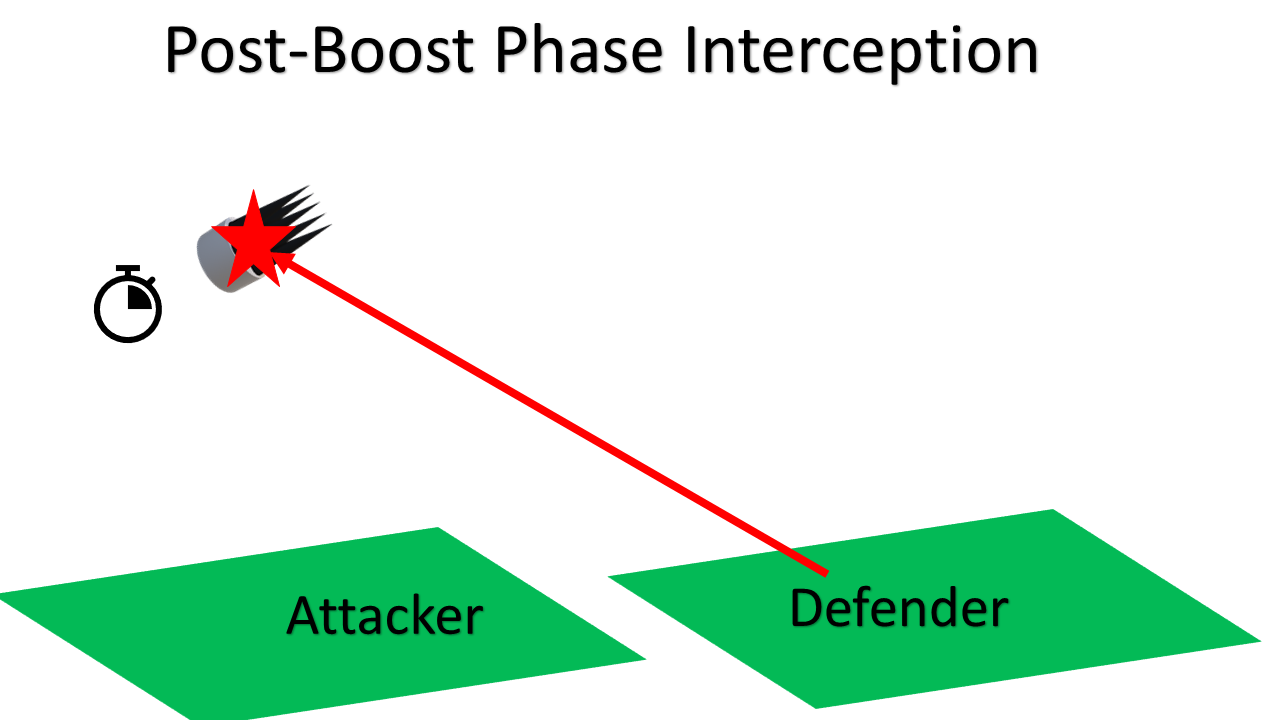 Post-Boost Phase Interception

Attacker

Defender